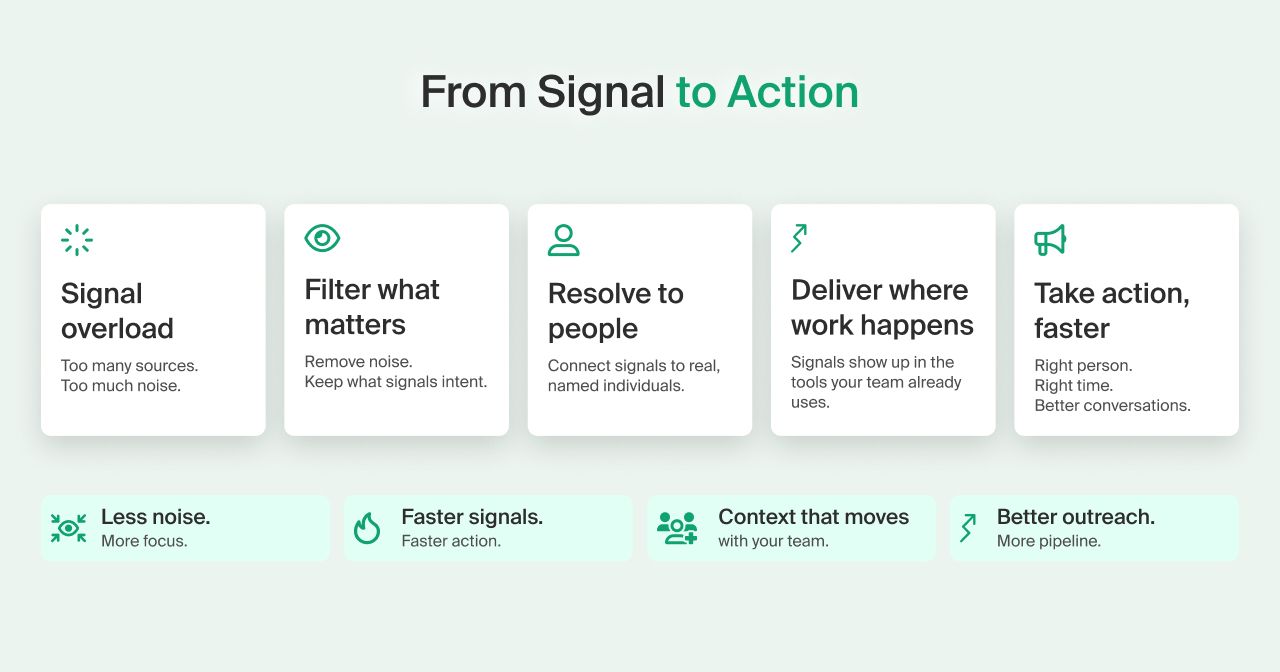 From Signal to Action

Signal overload
Too many sources.
Too much noise.

Filter what matters
Remove noise.
Keep what signals intent.

Resolve to people
Connect signals to real, named individuals.

Deliver where work happens
Signals show up in the tools your team already uses.

Take action, faster
Right person.
Right time.
Better conversations.

Less noise.
More focus.

Faster signals.
Faster action.

Context that moves
with your team.

Better outreach.
More pipeline.